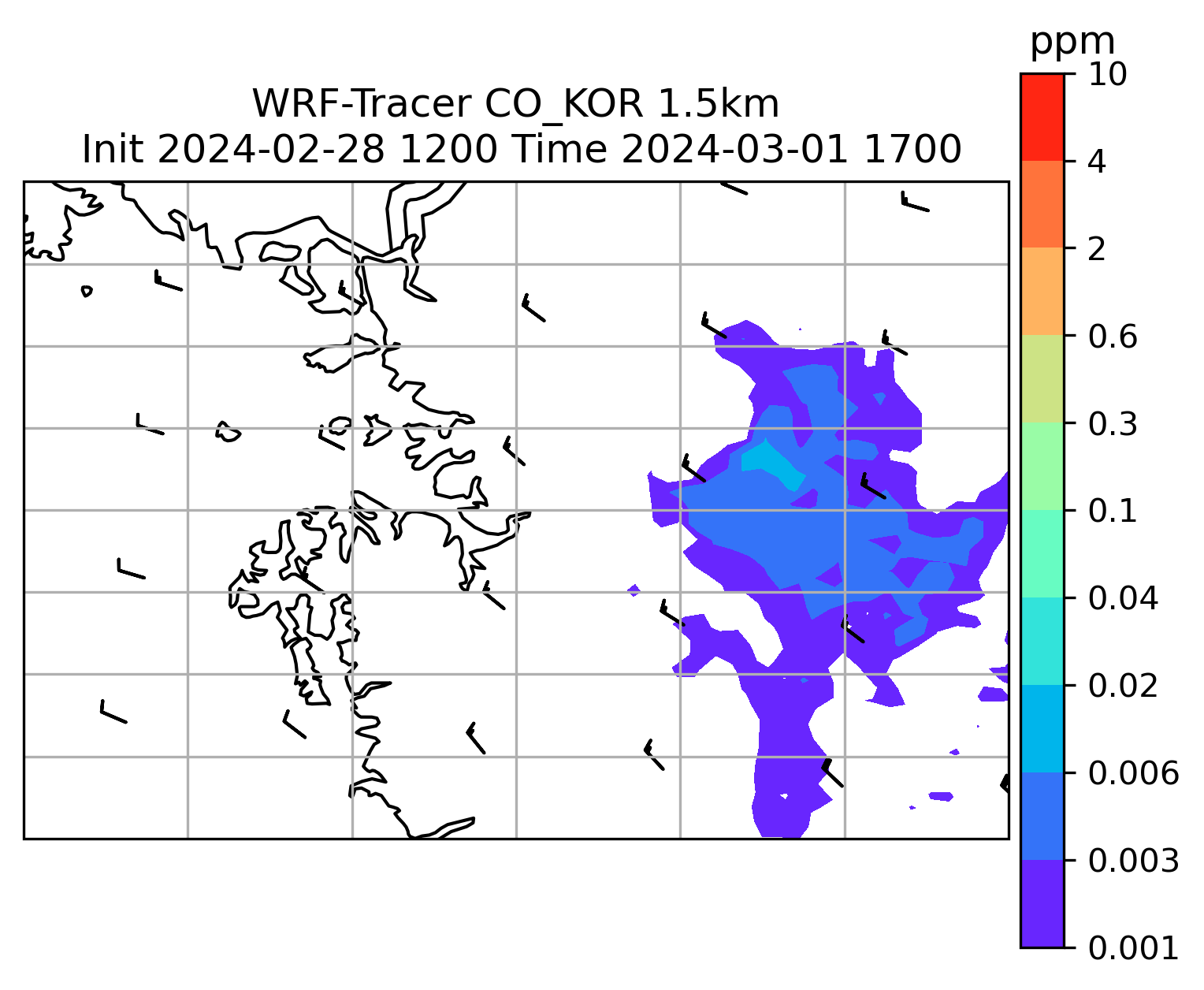 WRF-Tracer CO_KOR 1.5km
Init 2024-02-28 1200 Time 2024-03-01 1700

ppm
10
4
2
0.6
0.3
0.1
0.04
0.02
0.006
0.003
0.001